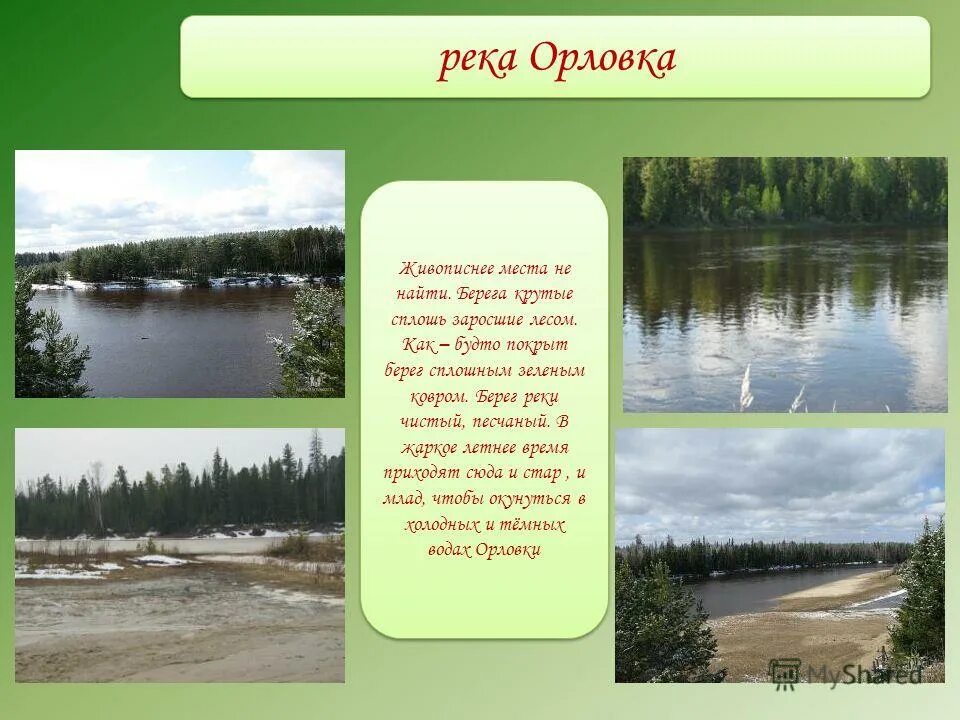 река Орловка

Живописнее места не найти. Берега крутые сплошь заросшие лесом. Как – будто покрыт берег сплошным зеленым ковром. Берег реки чистый, песчаный. В жаркое летнее время приходят сюда и стар , и млад, чтобы окунуться в холодных и тёмных водах Орловки

MyShared